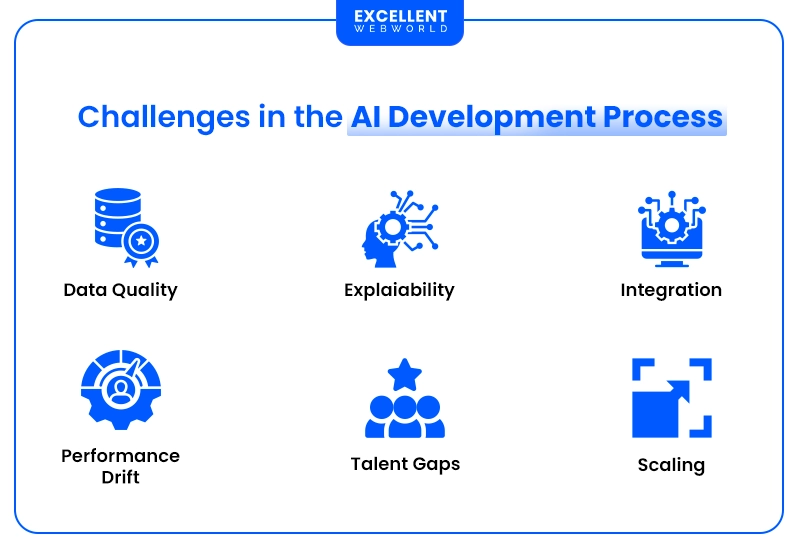 EXCELLENT
WEBWORLD

Challenges in the AI Development Process

Data Quality

Explaiability

Integration

Performance Drift

Talent Gaps

Scaling